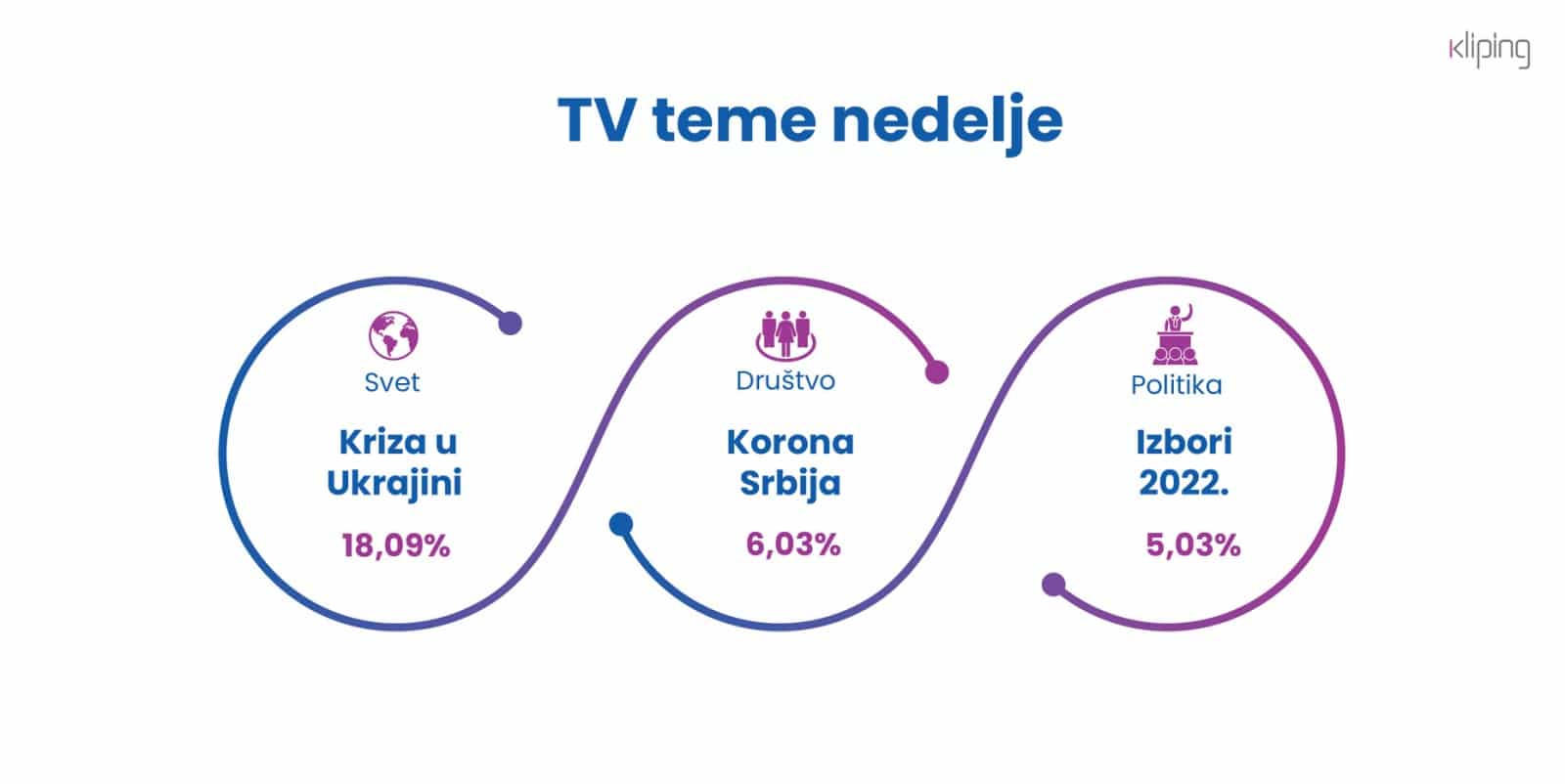 kliping

TV teme nedelje

Svet

Kriza u Ukrajini

18,09%

Društvo

Korona Srbija

6,03%

Politika

Izbori 2022.

5,03%